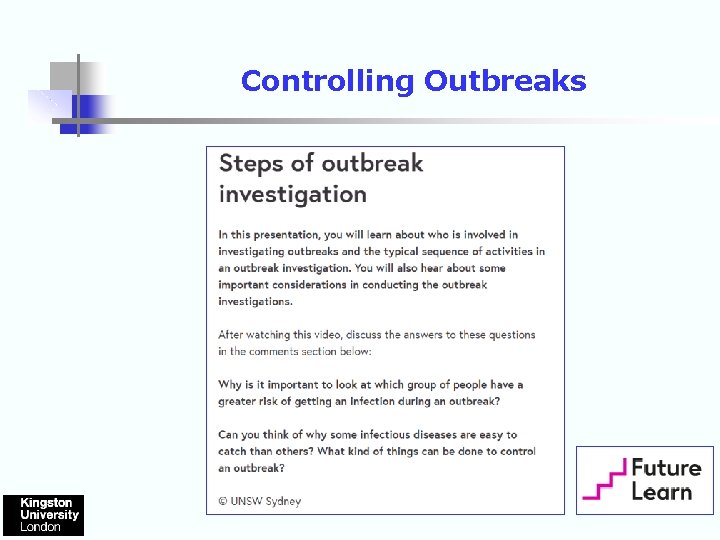 Controlling Outbreaks

Steps of outbreak investigation

In this presentation, you will learn about who is involved in investigating outbreaks and the typical sequence of activities in an outbreak investigation. You will also hear about some important considerations in conducting the outbreak investigations.

After watching this video, discuss the answers to these questions in the comments section below:

Why is it important to look at which group of people have a greater risk of getting an infection during an outbreak?

Can you think of why some infectious diseases are easy to catch than others? What kind of things can be done to control an outbreak?

© UNSW Sydney

Future Learn

Kingston University London